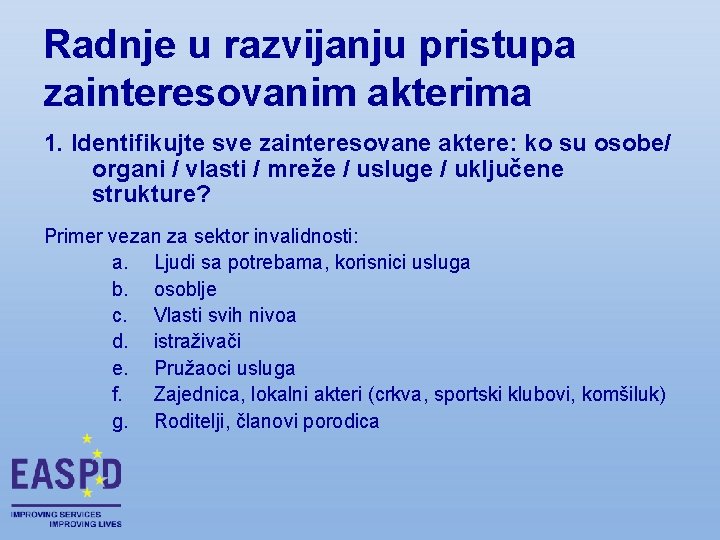 Radnje u razvijanju pristupa zainteresovanim akterima

1. Identifikujte sve zainteresovane aktere: ko su osobe/ organi / vlasti / mreže / usluge / uključene strukture?

Primer vezan za sektor invalidnosti:

a. Ljudi sa potrebama, korisnici usluga
b. osoblje
c. Vlasti svih nivoa
d. istraživači
e. Pružaoci usluga
f. Zajednica, lokalni akteri (crkva, sportski klubovi, komšiluk)
g. Roditelji, članovi porodica

EASPD
IMPROVING SERVICES
IMPROVING LIVES